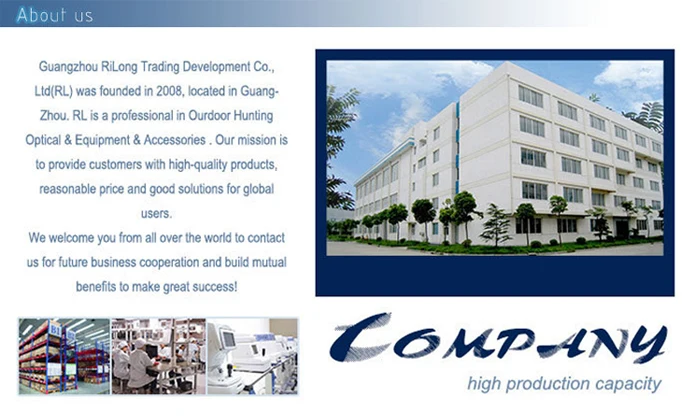 About us

Guangzhou RiLong Trading Development Co., Ltd(RL) was founded in 2008, located in GuangZhou. RL is a professional in Ourdoor Hunting Optical & Equipment & Accessories . Our mission is to provide customers with high-quality products, reasonable price and good solutions for global users.

We welcome you from all over the world to contact us for future business cooperation and build mutual benefits to make great success!

COMPANY

high production capacity